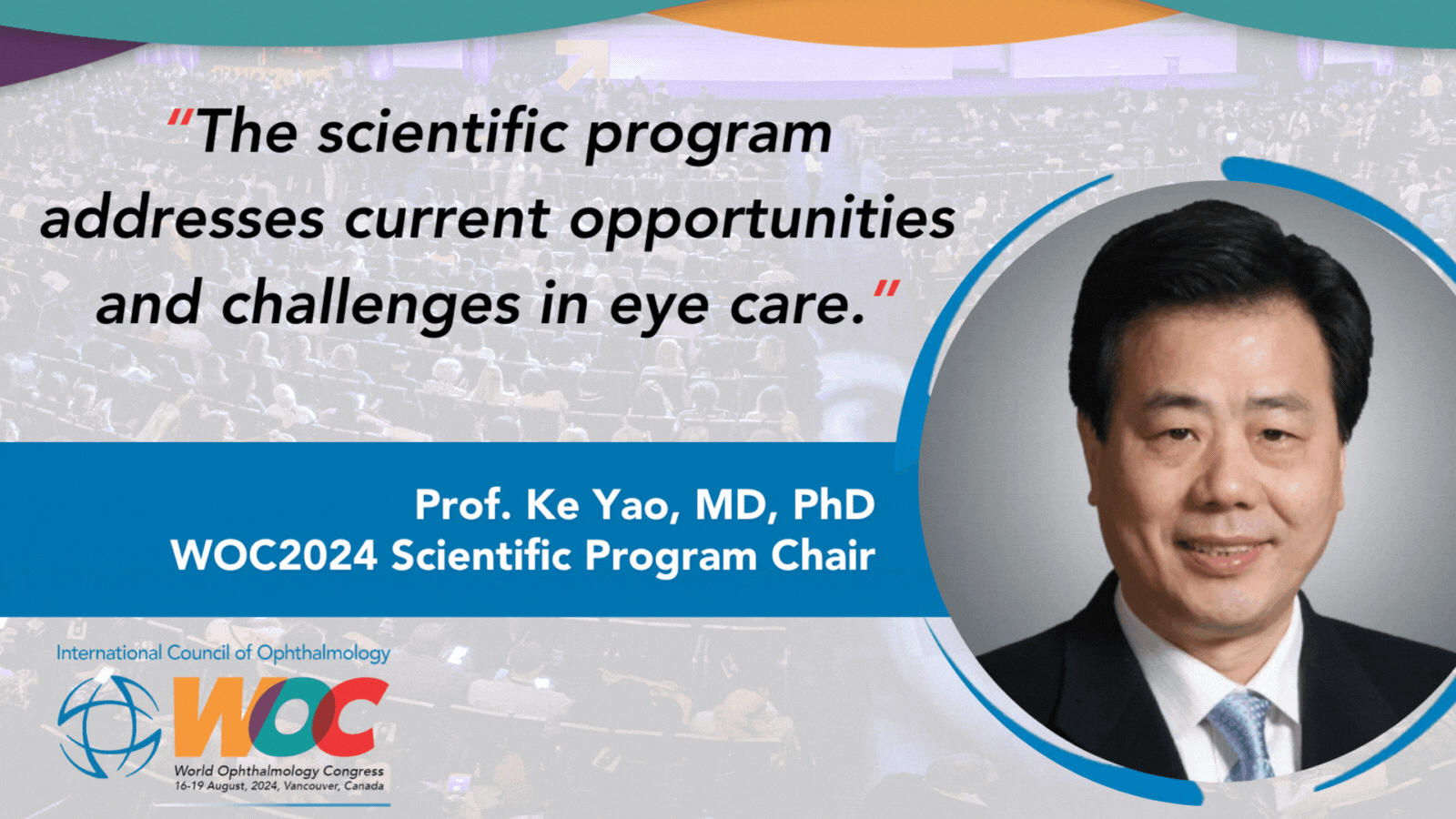 "The scientific program addresses current opportunities and challenges in eye care."

Prof. Ke Yao, MD, PhD
WOC2024 Scientific Program Chair

International Council of Ophthalmology
WOC
World Ophthalmology Congress
16-19 August, 2024, Vancouver, Canada